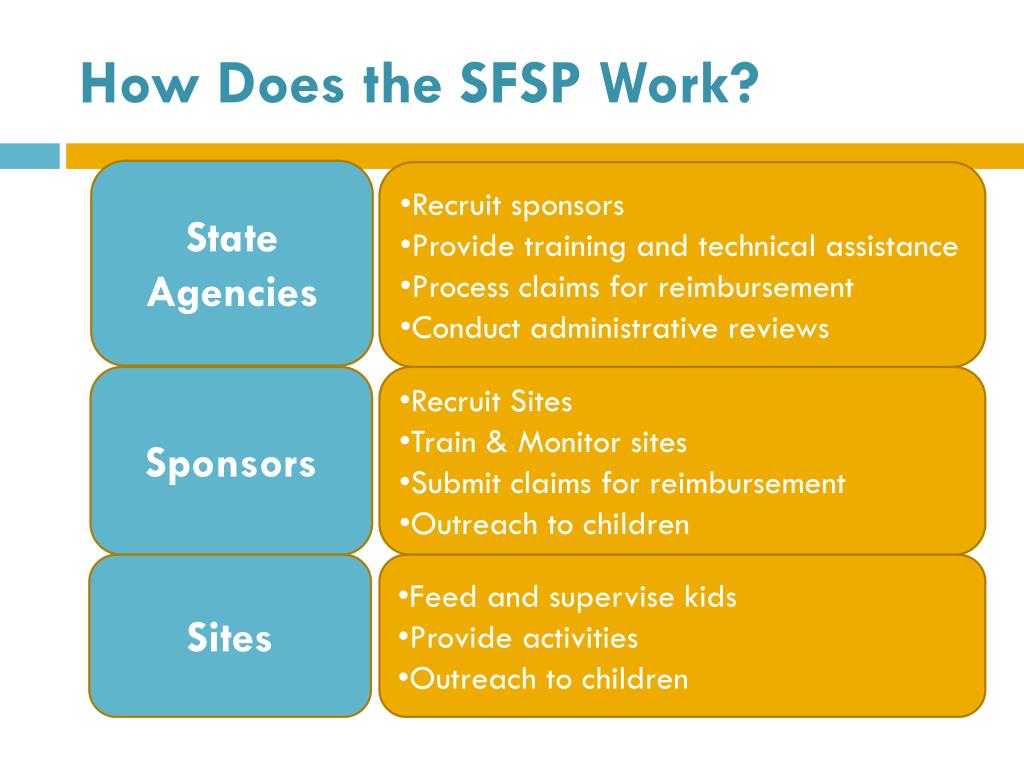 How Does the SFSP Work?

State Agencies

•Recruit sponsors
•Provide training and technical assistance
•Process claims for reimbursement
•Conduct administrative reviews

Sponsors

•Recruit Sites
•Train & Monitor sites
•Submit claims for reimbursement
•Outreach to children

Sites

•Feed and supervise kids
•Provide activities
•Outreach to children